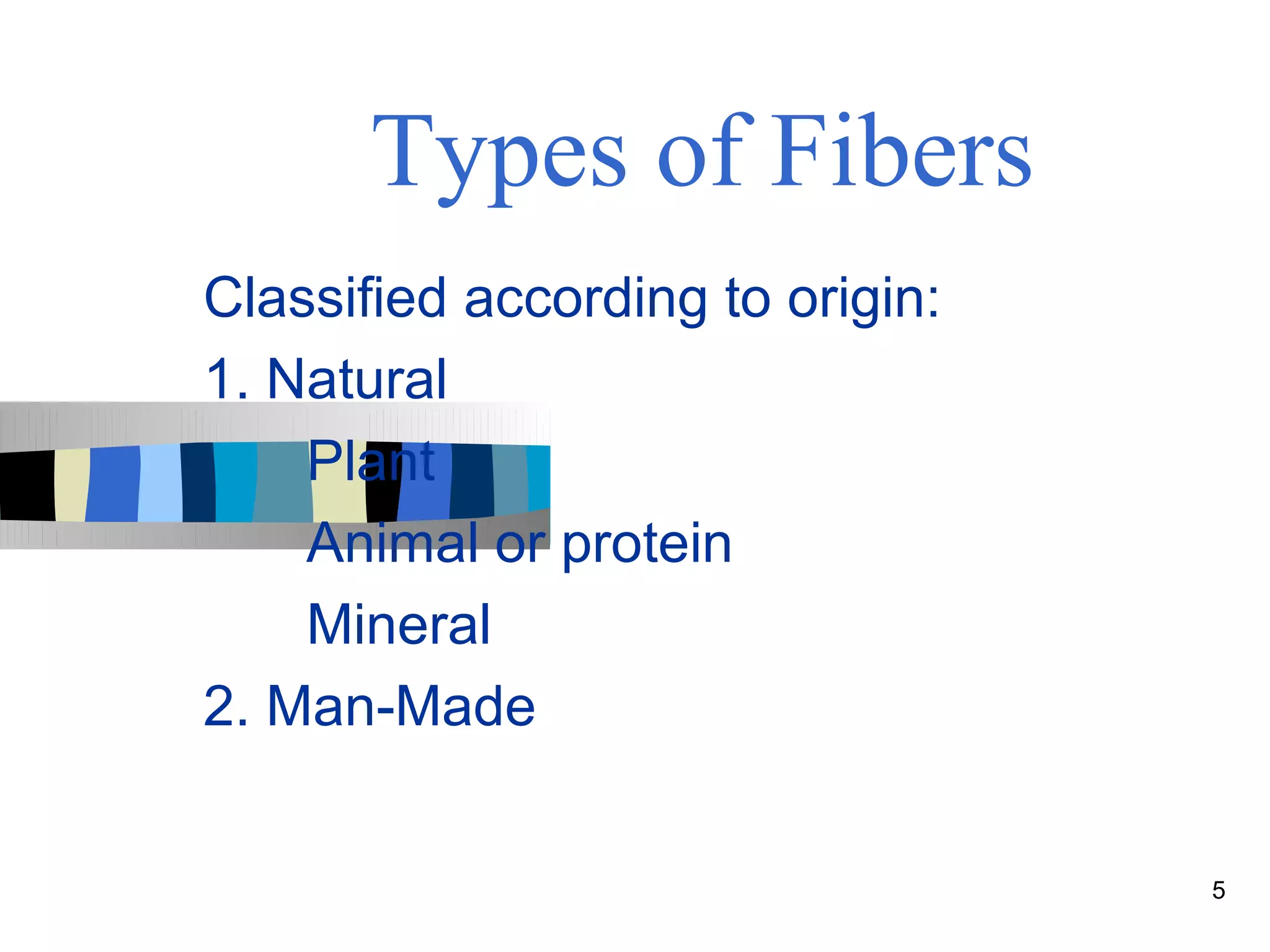 Types of Fibers

Classified according to origin:

1. Natural

Plant

Animal or protein

Mineral

2. Man-Made

5